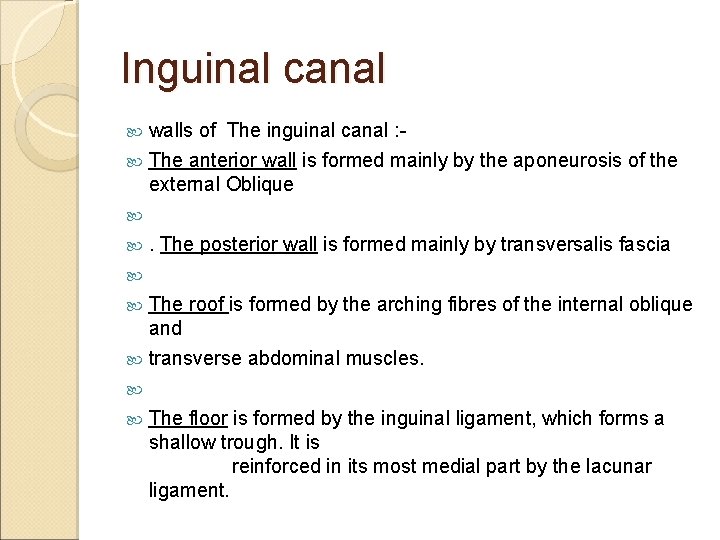 Inguinal canal

walls of The inguinal canal :-

The anterior wall is formed mainly by the aponeurosis of the external Oblique

. The posterior wall is formed mainly by transversalis fascia

The roof is formed by the arching fibres of the internal oblique and

transverse abdominal muscles.

The floor is formed by the inguinal ligament, which forms a shallow trough. It is reinforced in its most medial part by the lacunar ligament.